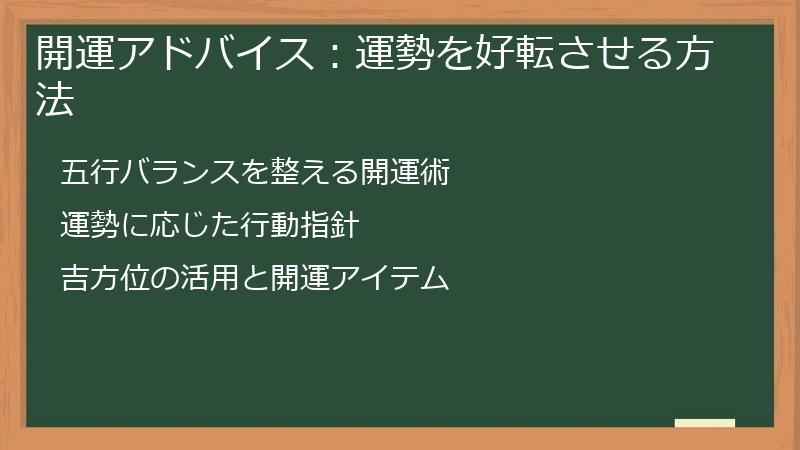 開運アドバイス：運勢を好転させる方法

五行バランスを整える開運術

運勢に応じた行動指針

吉方位の活用と開運アイテム